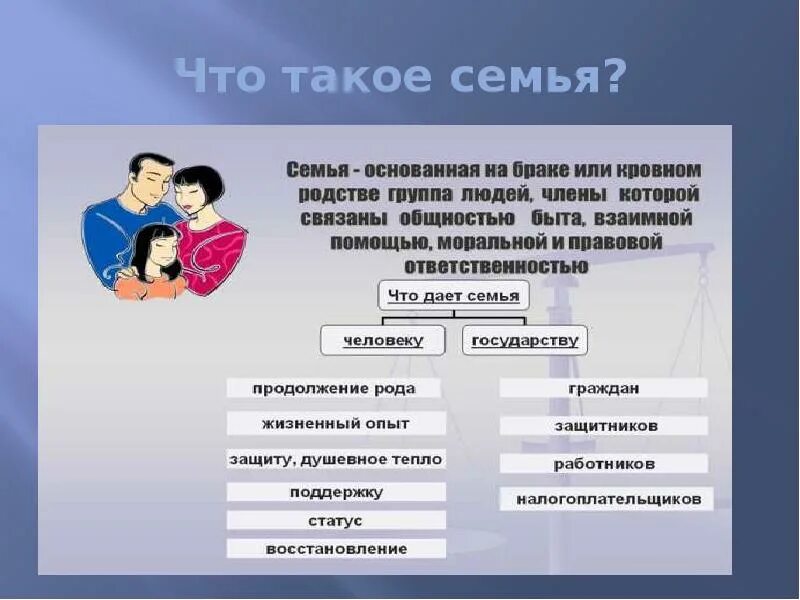 Что такое семья?

Семья - основанная на браке или кровном родстве группа людей, члены которой связаны общностью быта, взаимной помощью, моральной и правовой ответственностью

Что дает семья

человеку

государству

продолжение рода

жизненный опыт

защиту, душевное тепло

поддержку

статус

восстановление

граждан

защитников

работников

налогоплательщиков